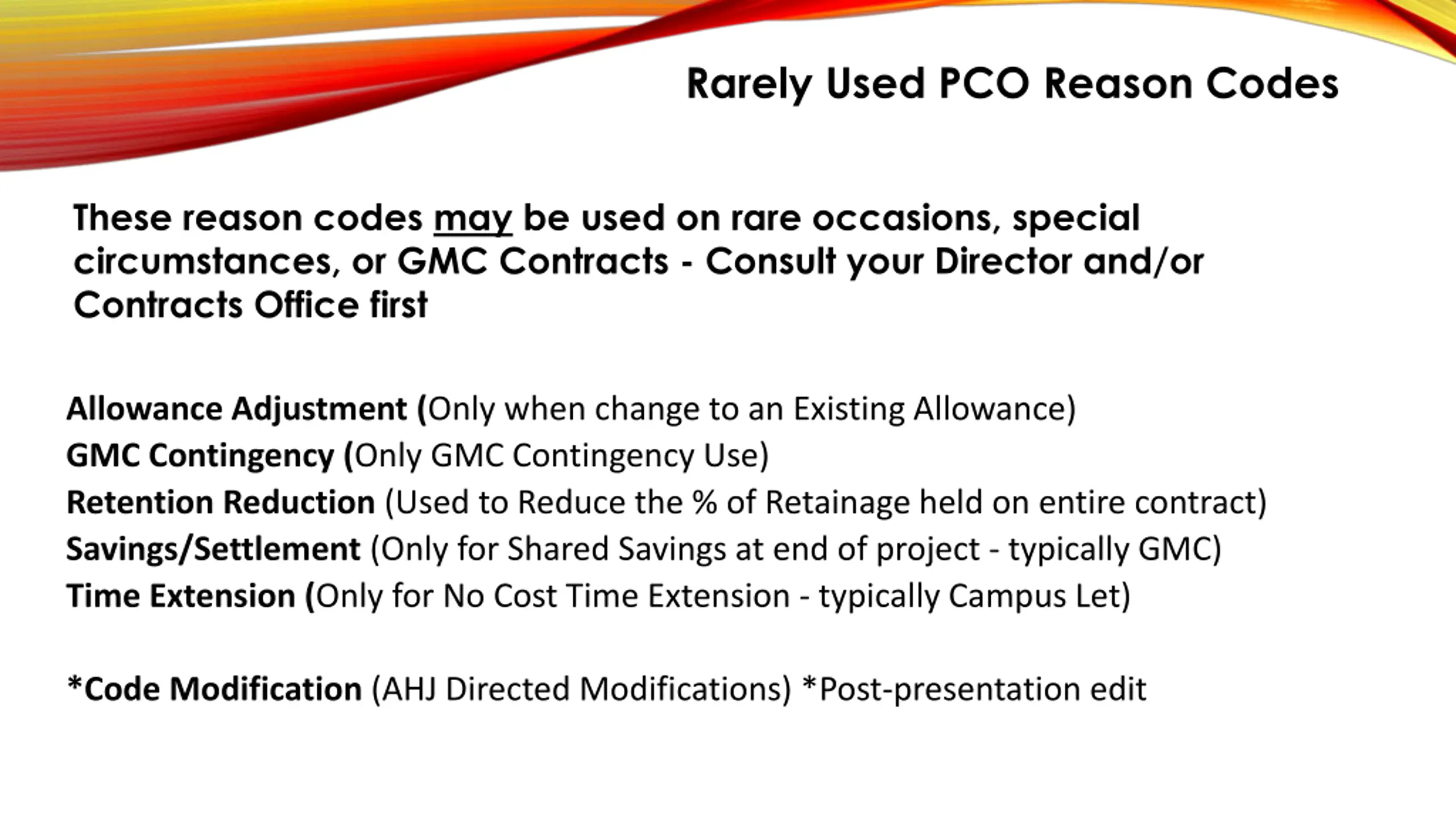 Rarely Used PCO Reason Codes

These reason codes may be used on rare occasions, special circumstances, or GMC Contracts - Consult your Director and/or Contracts Office first

Allowance Adjustment (Only when change to an Existing Allowance)
GMC Contingency (Only GMC Contingency Use)
Retention Reduction (Used to Reduce the % of Retainage held on entire contract)
Savings/Settlement (Only for Shared Savings at end of project - typically GMC)
Time Extension (Only for No Cost Time Extension - typically Campus Let)

*Code Modification (AHJ Directed Modifications) *Post-presentation edit